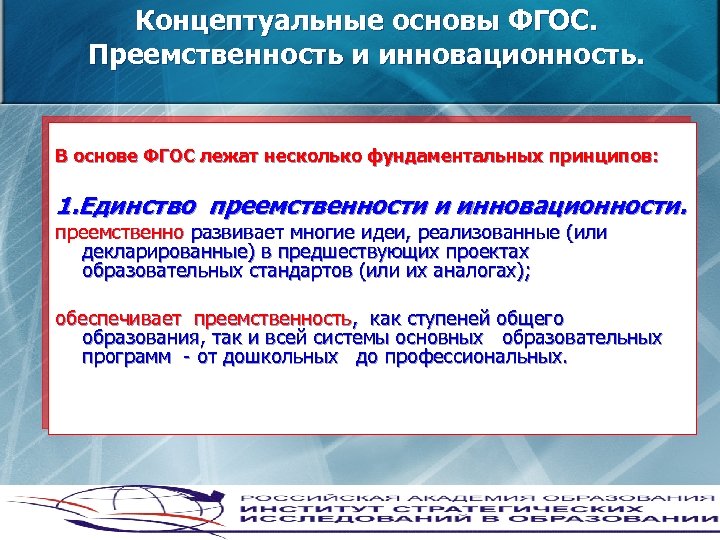 Концептуальные основы ФГОС. Преемственность и инновационность.

В основе ФГОС лежат несколько фундаментальных принципов:

1.Единство преемственности и инновационности.

преемственно развивает многие идеи, реализованные (или декларированные) в предшествующих проектах образовательных стандартов (или их аналогах);

обеспечивает преемственность, как ступеней общего образования, так и всей системы основных образовательных программ - от дошкольных до профессиональных.

РОССИЙСКАЯ АКАДЕМИЯ ОБРАЗОВАНИЯ
ИНСТИТУТ СТРАТЕГИЧЕСКИХ ИССЛЕДОВАНИЙ В ОБРАЗОВАНИИ